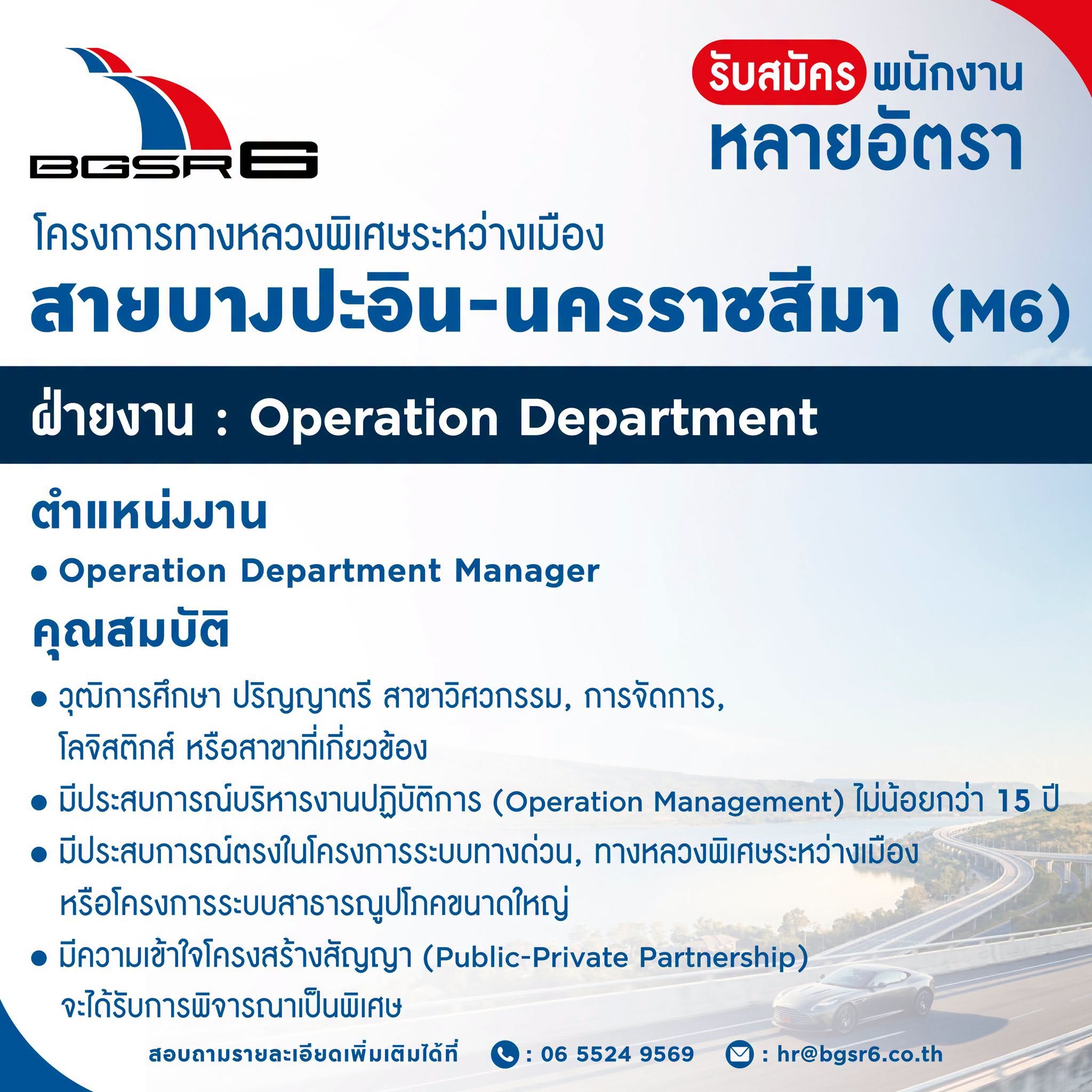 BGSR6

รับสมัคร พนักงาน
หลายอัตรา

โครงการทางหลวงพิเศษระหว่างเมือง
สายบางปะอิน-นครราชสีมา (M6)

ฝ่ายงาน : Operation Department

ตำแหน่งงาน

• Operation Department Manager

คุณสมบัติ

• วุฒิการศึกษา ปริญญาตรี สาขาวิศวกรรม, การจัดการ, โลจิสติกส์ หรือสาขาที่เกี่ยวข้อง

• มีประสบการณ์บริหารงานปฏิบัติการ (Operation Management) ไม่น้อยกว่า 15 ปี

• มีประสบการณ์ตรงในโครงการระบบทางด่วน, ทางหลวงพิเศษระหว่างเมือง หรือโครงการระบบสาธารณูปโภคขนาดใหญ่

• มีความเข้าใจโครงสร้างสัญญา (Public-Private Partnership) จะได้รับการพิจารณาเป็นพิเศษ

สอบถามรายละเอียดเพิ่มเติมได้ที่ : 06 5524 9569 : hr@bgsr6.co.th